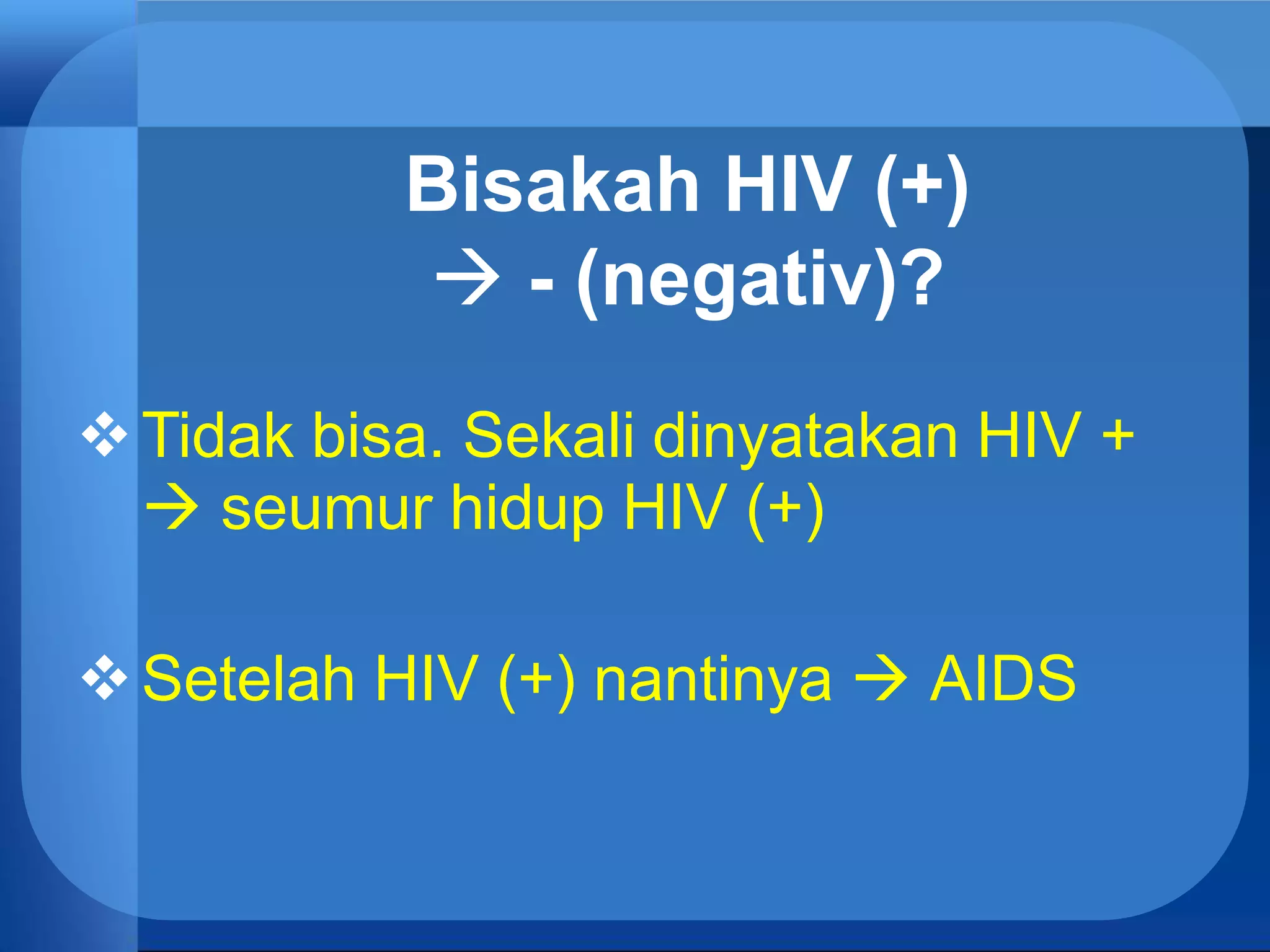 Bisakah HIV (+)
→ - (negativ)?

❖ Tidak bisa. Sekali dinyatakan HIV + → seumur hidup HIV (+)

❖ Setelah HIV (+) nantinya → AIDS